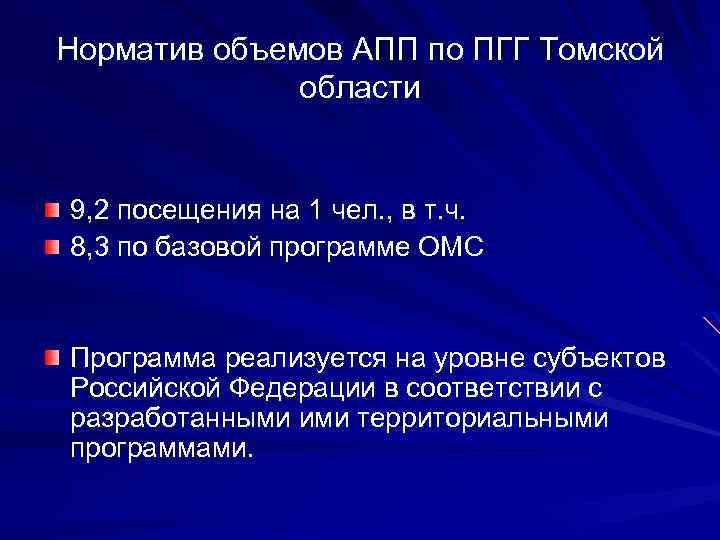 Норматив объемов АПП по ПГГ Томской области

9,2 посещения на 1 чел., в т.ч.
8,3 по базовой программе ОМС

Программа реализуется на уровне субъектов Российской Федерации в соответствии с разработанными ими территориальными программами.